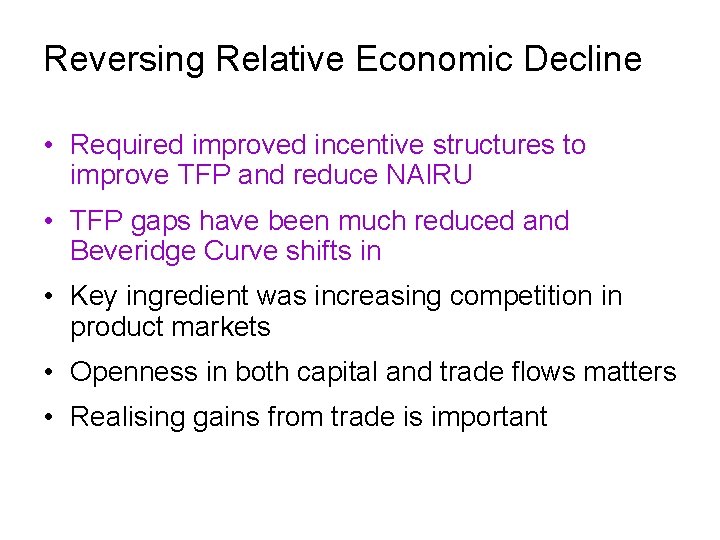 Reversing Relative Economic Decline

• Required improved incentive structures to improve TFP and reduce NAIRU

• TFP gaps have been much reduced and Beveridge Curve shifts in

• Key ingredient was increasing competition in product markets

• Openness in both capital and trade flows matters

• Realising gains from trade is important